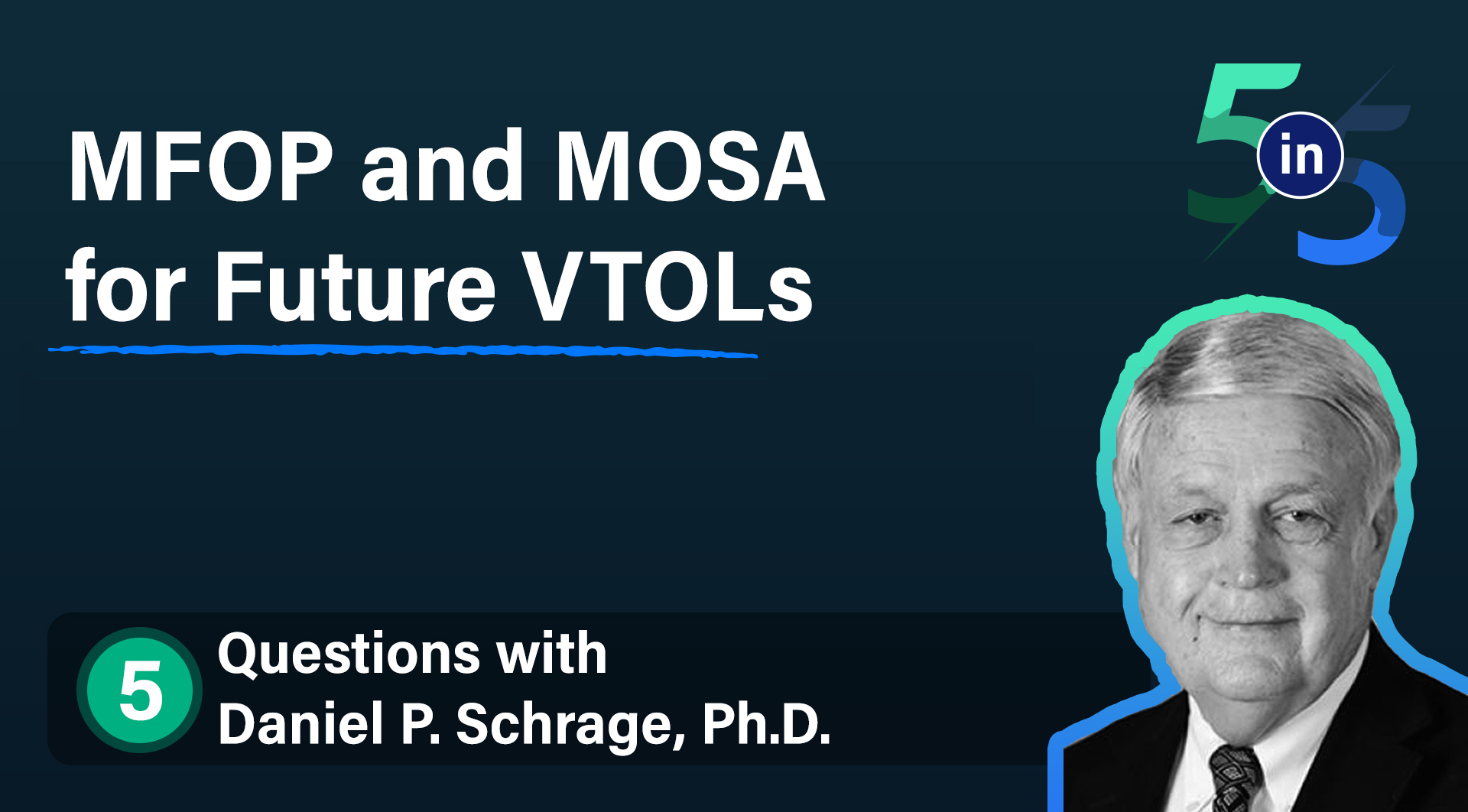 MFOP and MOSA for Future VTOLs

5 in 5

5 Questions with Daniel P. Schrage, Ph.D.